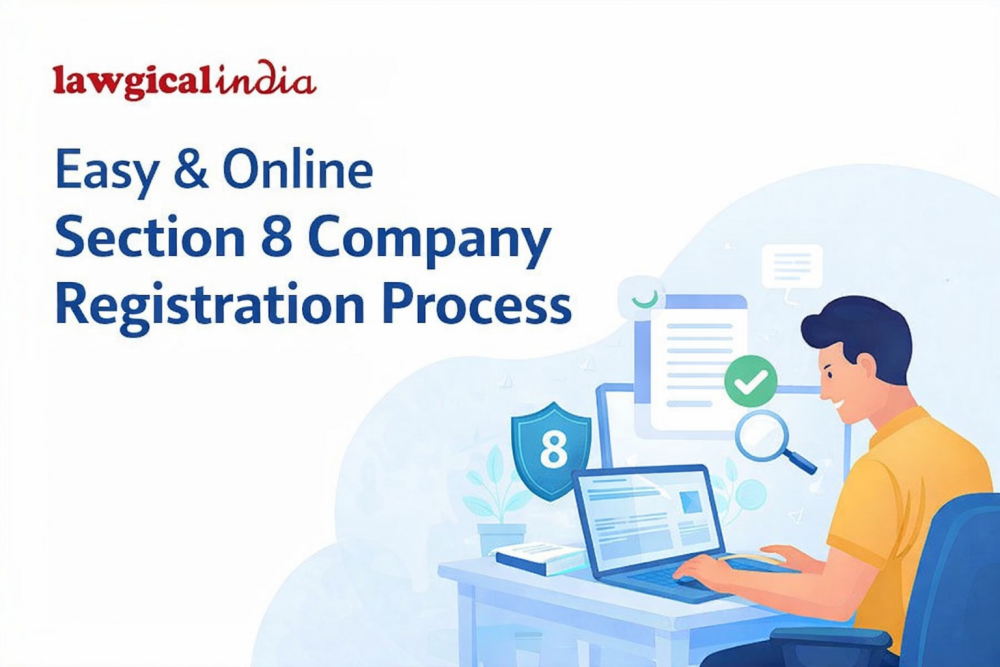 lawgicalindia

Easy & Online
Section 8 Company
Registration Process

8